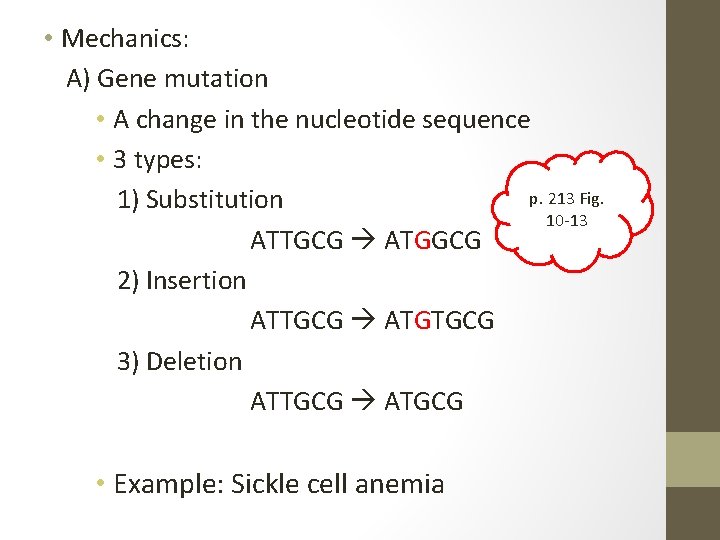 • Mechanics:

A) Gene mutation

• A change in the nucleotide sequence

• 3 types:

1) Substitution

ATTGCG → ATGGCG

p. 213 Fig. 10-13

2) Insertion

ATTGCG → ATGTGCG

3) Deletion

ATTGCG → ATGCG

• Example: Sickle cell anemia